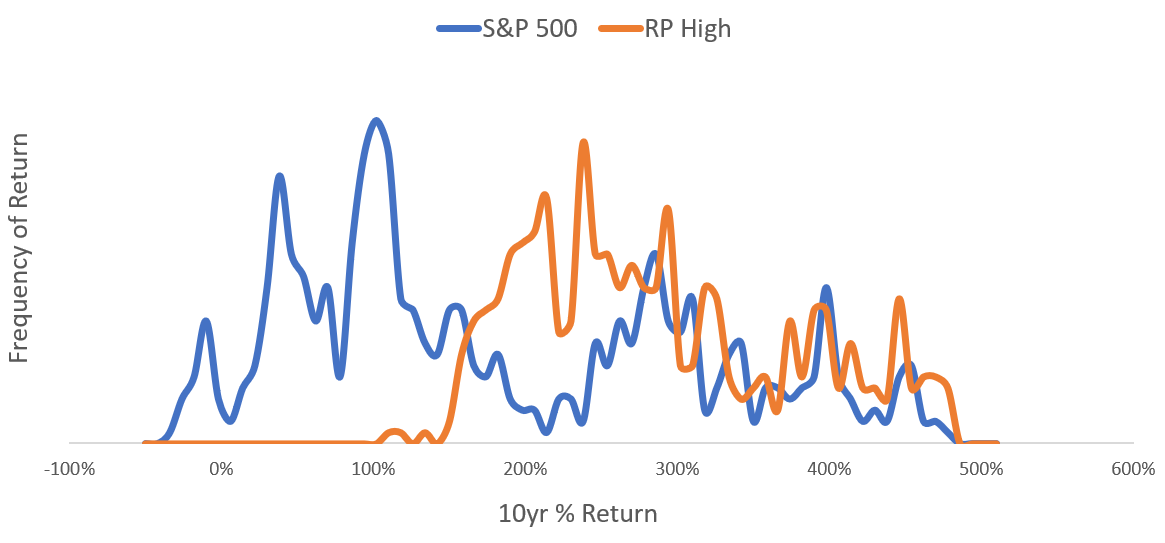 S&P 500 RP High

Frequency of Return

-100% 0% 100% 200% 300% 400% 500% 600%

10yr % Return